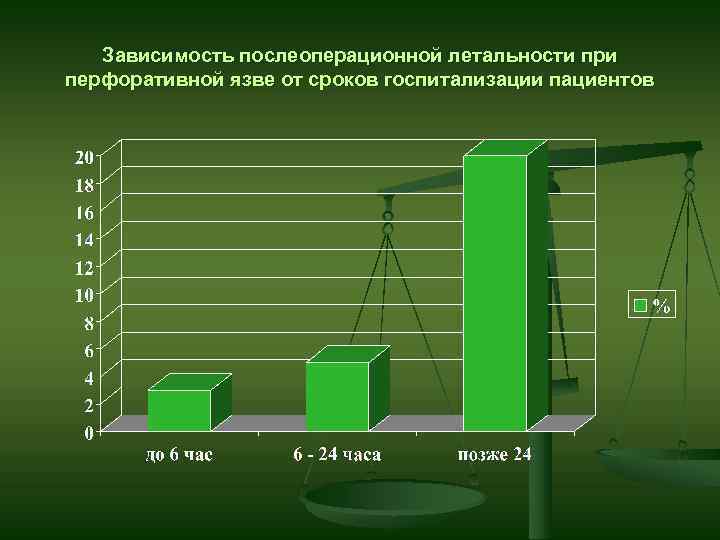 Зависимость послеоперационной летальности при перфоративной язве от сроков госпитализации пациентов

20
18
16
14
12
10
8
6
4
2
0

до 6 час
6 - 24 часа
позже 24

%